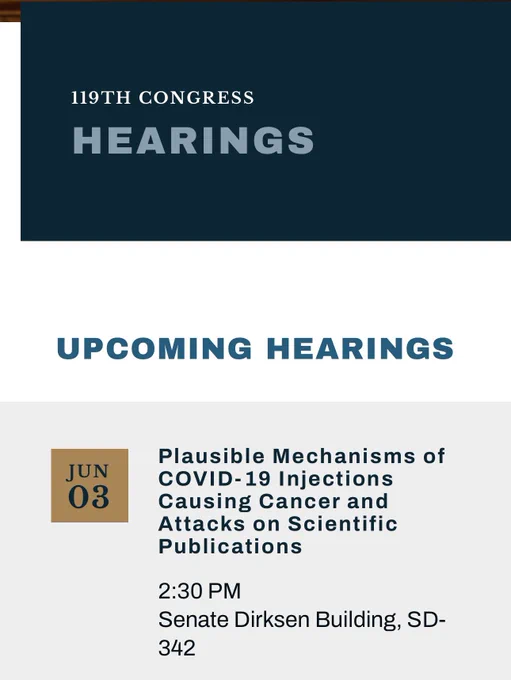 119TH CONGRESS
HEARINGS

UPCOMING HEARINGS

JUN
03

Plausible Mechanisms of COVID-19 Injections Causing Cancer and Attacks on Scientific Publications

2:30 PM
Senate Dirksen Building, SD-342